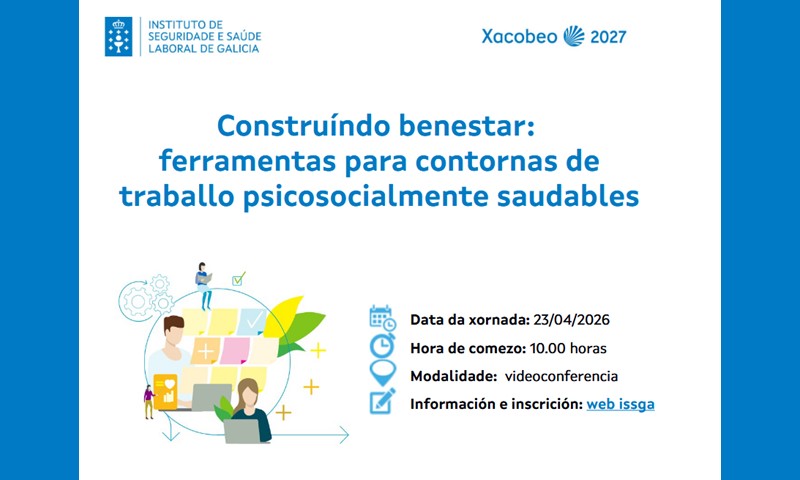 INSTITUTO DE SEGURIDADE E SAÚDE LABORAL DE GALICIA

Xacobeo 2027

Construíndo benestar: ferramentas para contornas de traballo psicosocialmente saudables

Data da xornada: 23/04/2026

Hora de comezo: 10.00 horas

Modalidade: videoconferencia

Información e inscrición: web issga